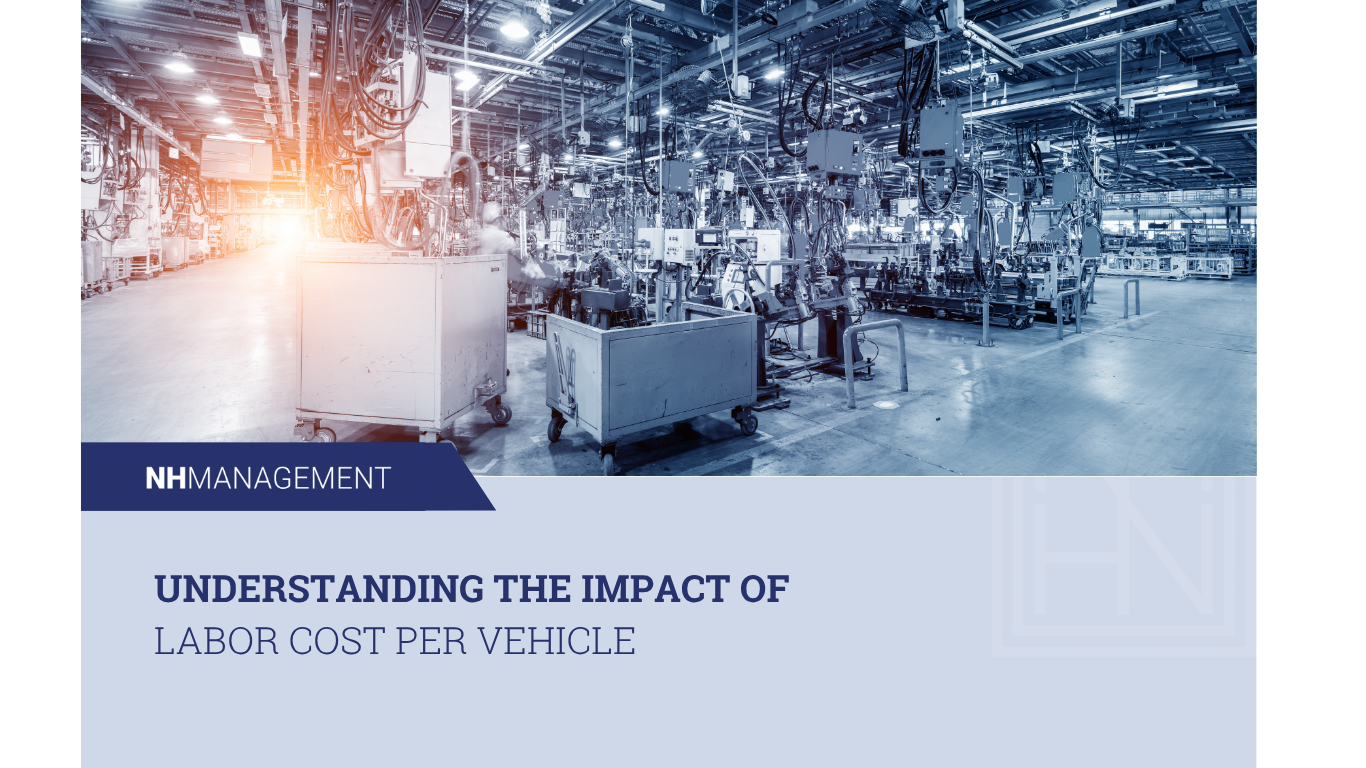 NHMANAGEMENT

UNDERSTANDING THE IMPACT OF
LABOR COST PER VEHICLE